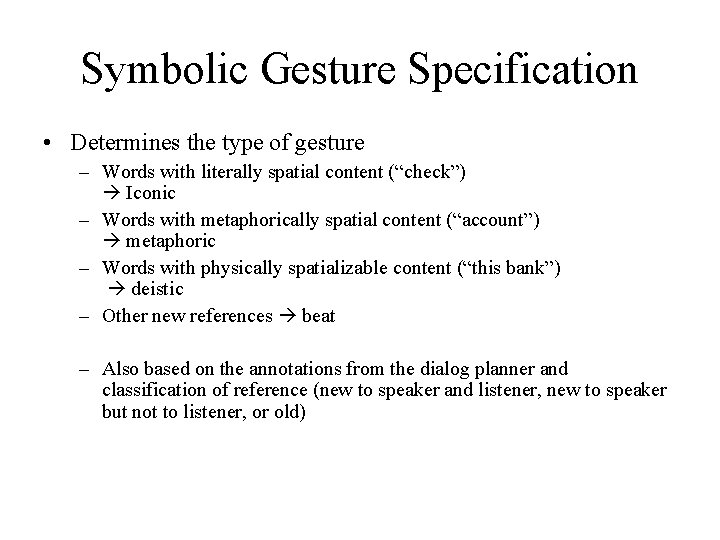 Symbolic Gesture Specification

• Determines the type of gesture
– Words with literally spatial content (“check”) → Iconic
– Words with metaphorically spatial content (“account”) → metaphoric
– Words with physically spatializable content (“this bank”) → deistic
– Other new references → beat

– Also based on the annotations from the dialog planner and classification of reference (new to speaker and listener, new to speaker but not to listener, or old)